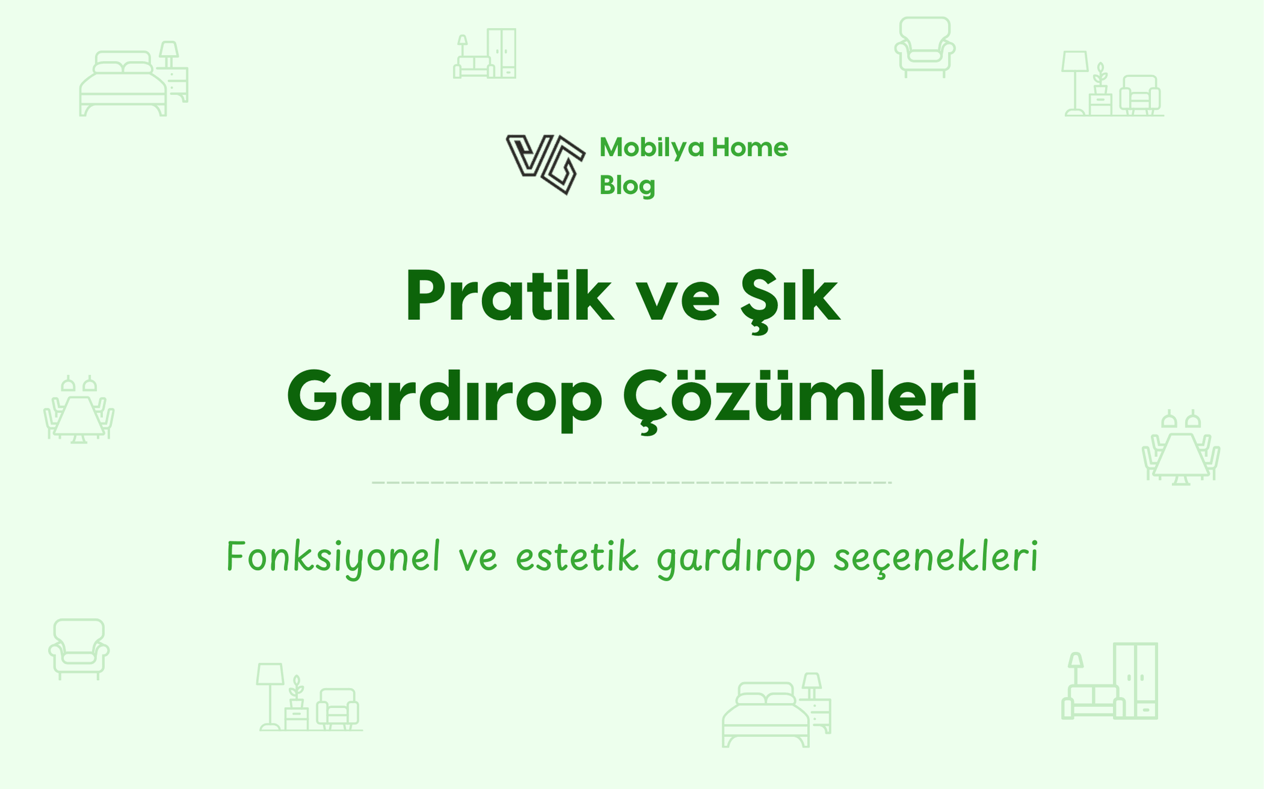 Mobilya Home Blog

Pratik ve Şık Gardırop Çözümleri

Fonksiyonel ve estetik gardırop seçenekleri